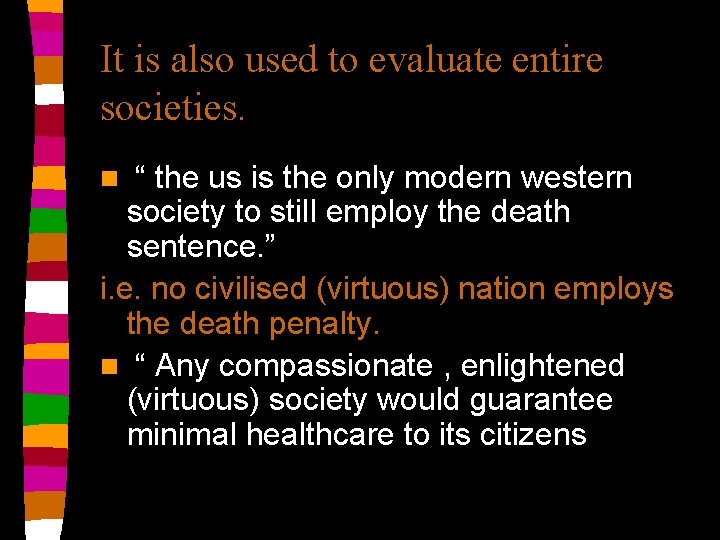 It is also used to evaluate entire societies.

“ the us is the only modern western society to still employ the death sentence.”

i.e. no civilised (virtuous) nation employs the death penalty.

“ Any compassionate , enlightened (virtuous) society would guarantee minimal healthcare to its citizens